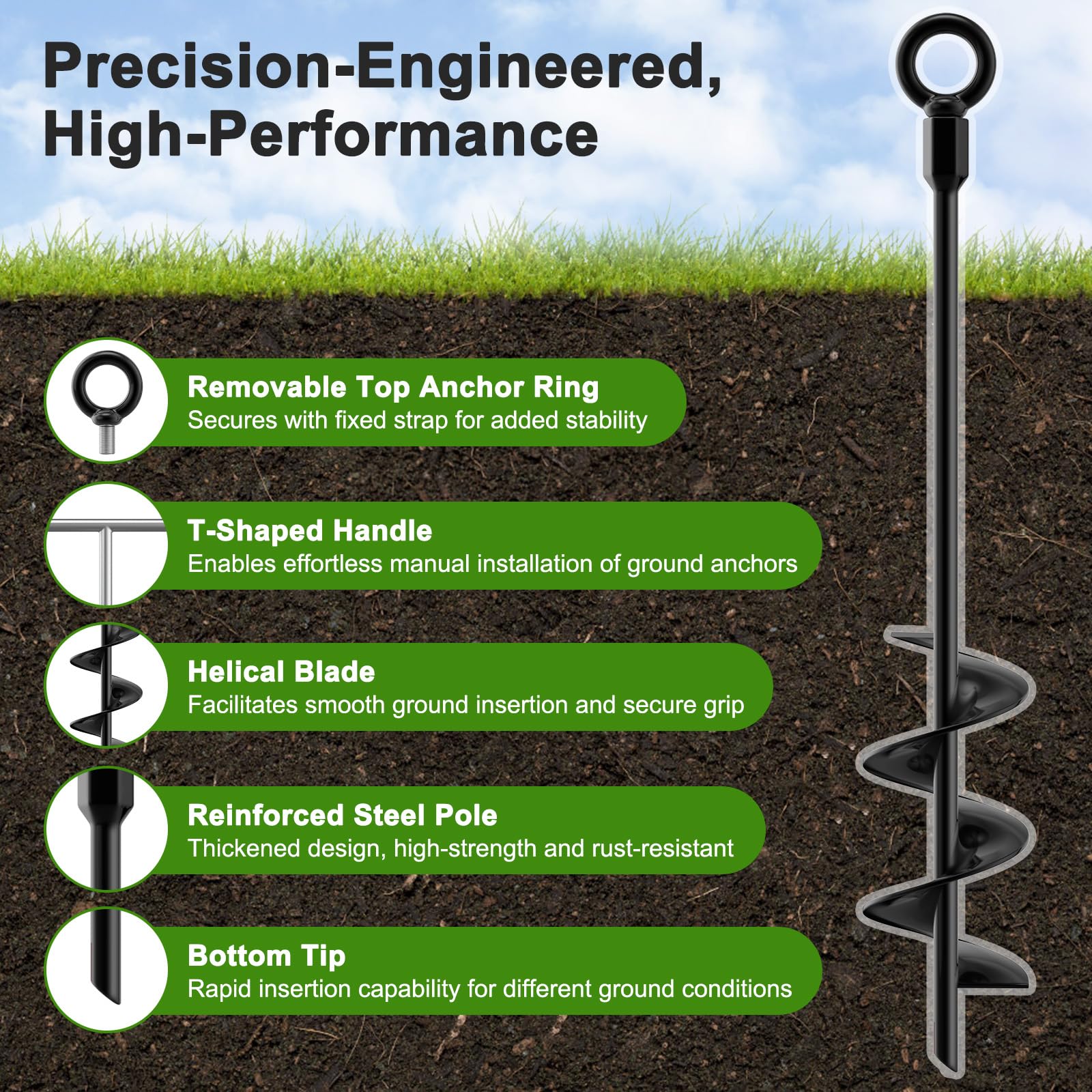 Precision-Engineered, High-Performance

Removable Top Anchor Ring
Secures with fixed strap for added stability

T-Shaped Handle
Enables effortless manual installation of ground anchors

Helical Blade
Facilitates smooth ground insertion and secure grip

Reinforced Steel Pole
Thickened design, high-strength and rust-resistant

Bottom Tip
Rapid insertion capability for different ground conditions